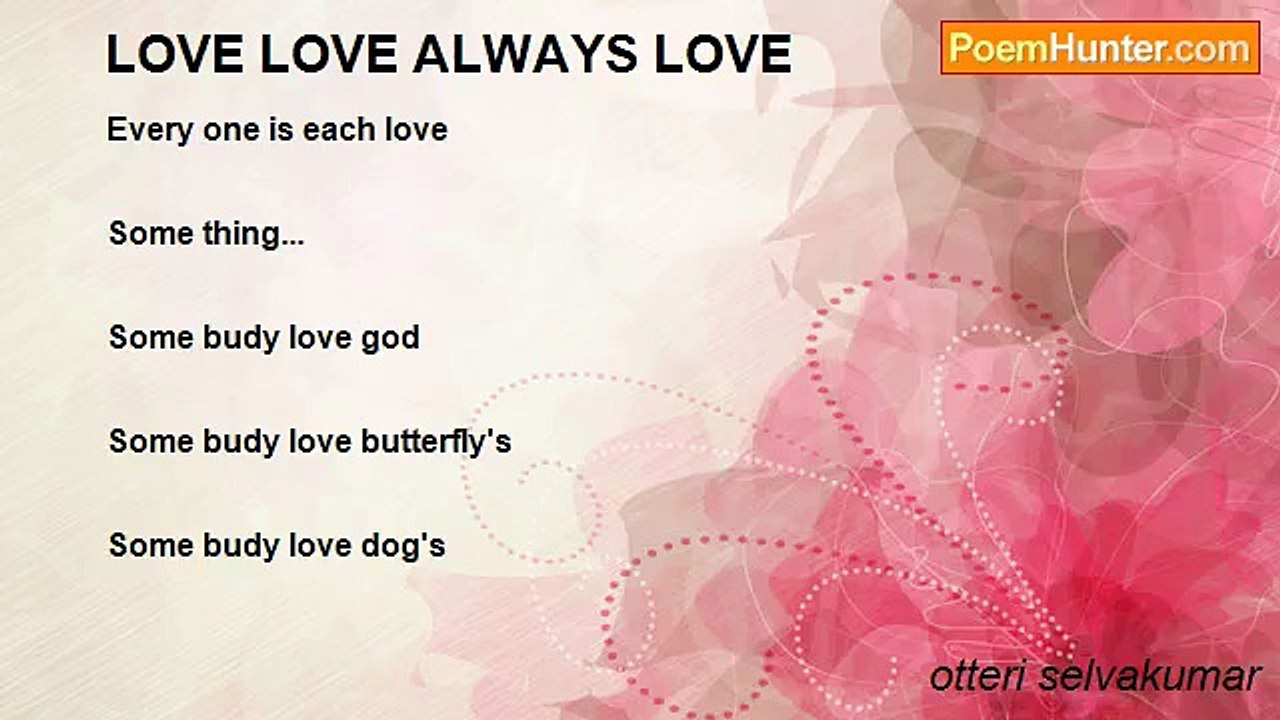 LOVE LOVE ALWAYS LOVE

PoemHunter.com

Every one is each love

Some thing...

Some budy love god

Some budy love butterfly's

Some budy love dog's

otteri selvakumar